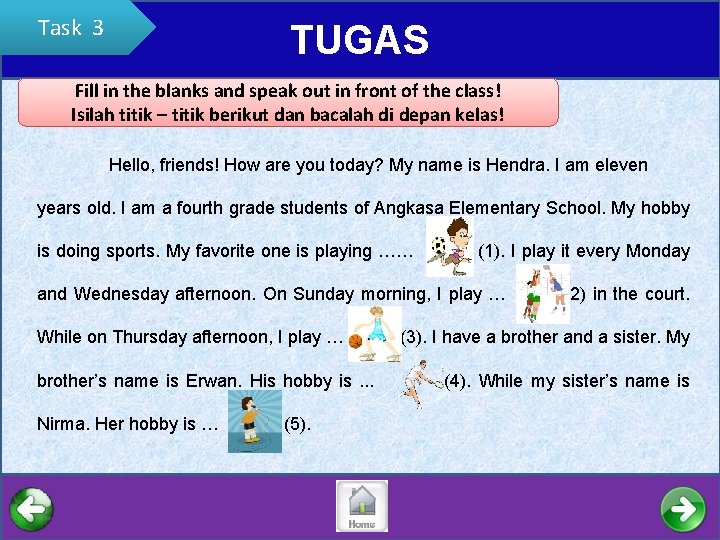 Task 3

TUGAS

Fill in the blanks and speak out in front of the class!
Isilah titik – titik berikut dan bacalah di depan kelas!

Hello, friends! How are you today? My name is Hendra. I am eleven years old. I am a fourth grade students of Angkasa Elementary School. My hobby is doing sports. My favorite one is playing …… (1). I play it every Monday and Wednesday afternoon. On Sunday morning, I play … 2) in the court. While on Thursday afternoon, I play … (3). I have a brother and a sister. My brother's name is Erwan. His hobby is ... (4). While my sister's name is Nirma. Her hobby is … (5).

Home